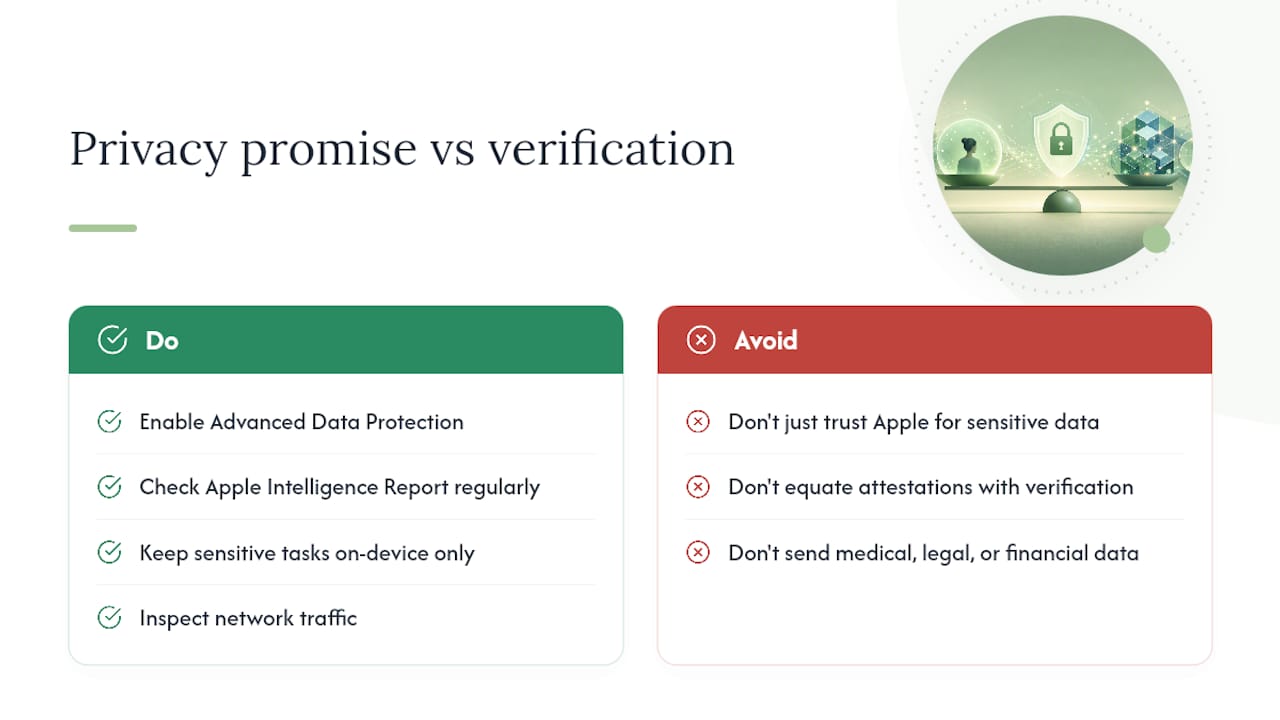 Privacy promise vs verification

Do

Enable Advanced Data Protection

Check Apple Intelligence Report regularly

Keep sensitive tasks on-device only

Inspect network traffic

Avoid

Don't just trust Apple for sensitive data

Don't equate attestations with verification

Don't send medical, legal, or financial data